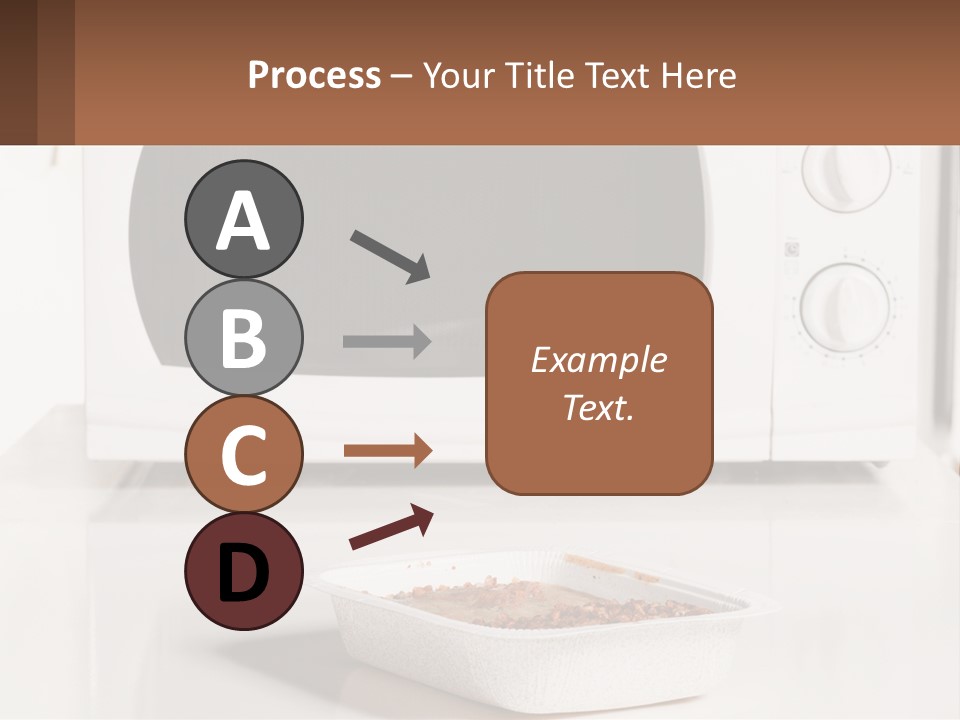 Process – Your Title Text Here

A

B

C

D

Example Text.